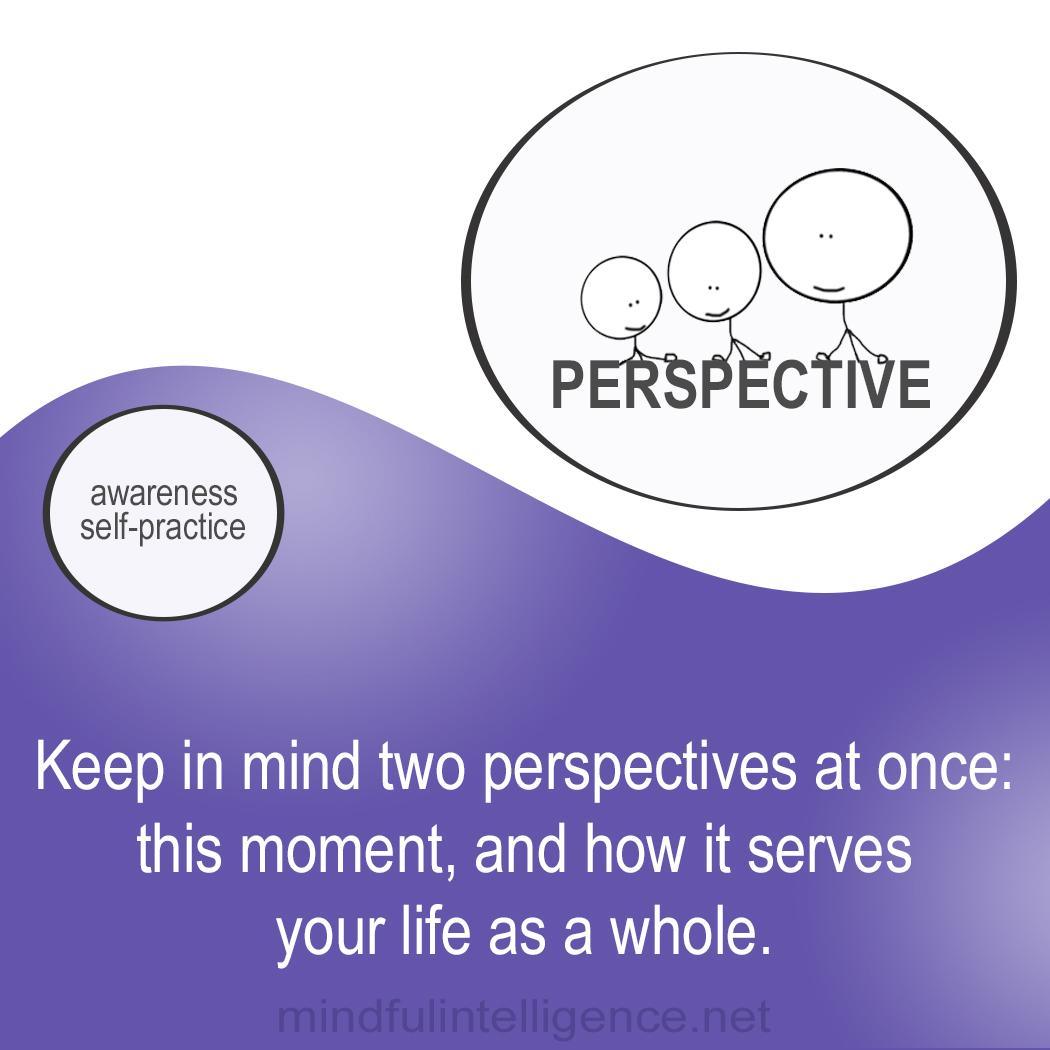 PERSPECTIVE

awareness
self-practice

Keep in mind two perspectives at once: this moment, and how it serves your life as a whole.

mindfulintelligence.net